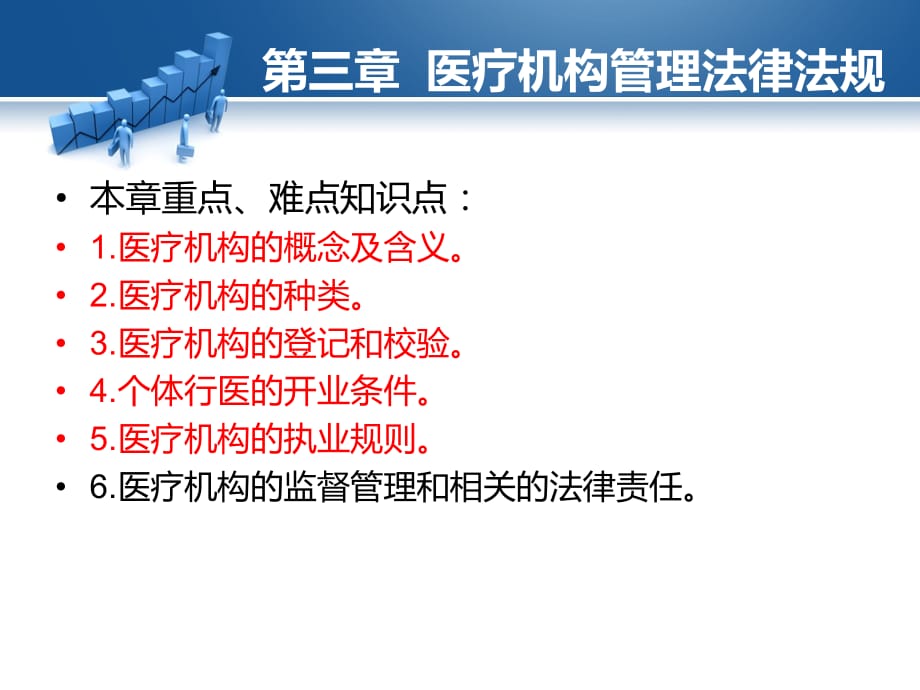 第三章 医疗机构管理法律法规

• 本章重点、难点知识点：
• 1.医疗机构的概念及含义。
• 2.医疗机构的种类。
• 3.医疗机构的登记和校验。
• 4.个体行医的开业条件。
• 5.医疗机构的执业规则。
• 6.医疗机构的监督管理和相关的法律责任。